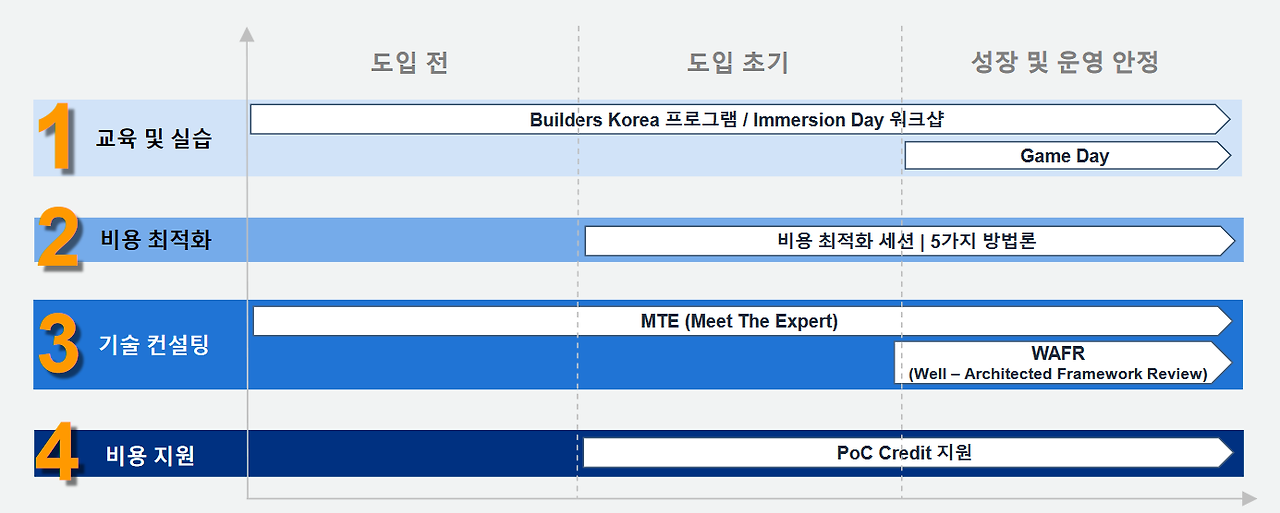 도입 전

도입 초기

성장 및 운영 안정

1 교육 및 실습

Builders Korea 프로그램 / Immersion Day 워크샵

Game Day

2 비용 최적화

비용 최적화 세션 | 5가지 방법론

3 기술 컨설팅

MTE (Meet The Expert)

WAFR
(Well – Architected Framework Review)

4 비용 지원

PoC Credit 지원